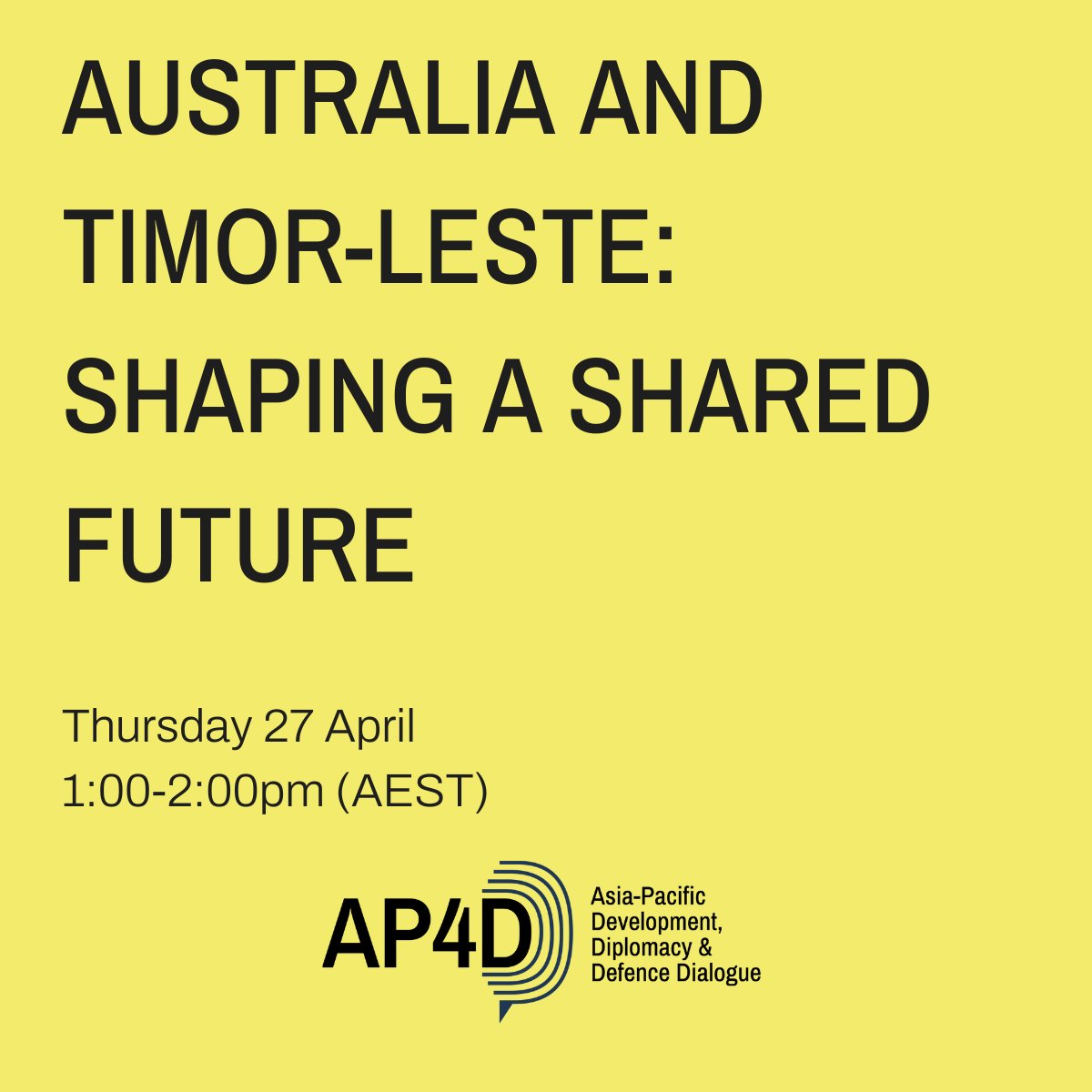 AUSTRALIA AND TIMOR-LESTE: SHAPING A SHARED FUTURE

Thursday 27 April
1:00-2:00pm (AEST)

AP4D

Asia-Pacific Development, Diplomacy & Defence Dialogue